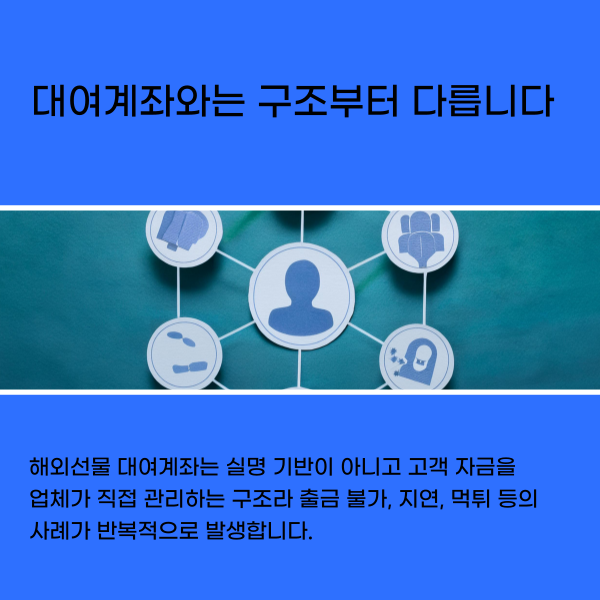 대여계좌와는 구조부터 다릅니다

해외선물 대여계좌는 실명 기반이 아니고 고객 자금을 업체가 직접 관리하는 구조라 출금 불가, 지연, 먹튀 등의 사례가 반복적으로 발생합니다.